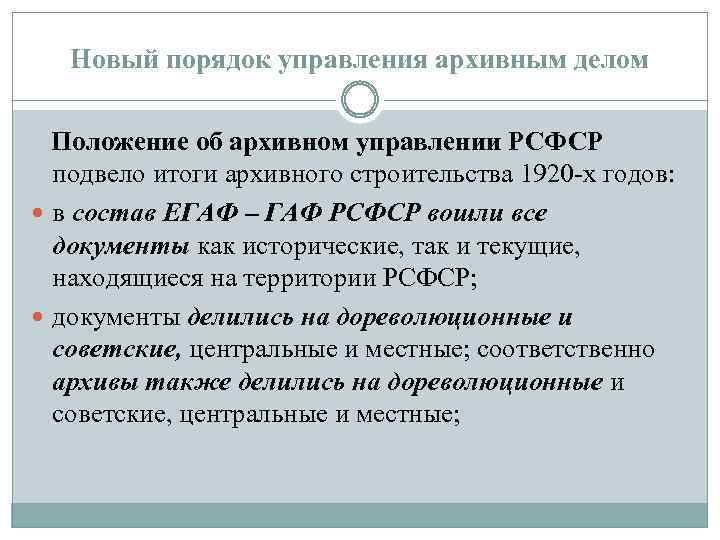 Новый порядок управления архивным делом

Положение об архивном управлении РСФСР подвело итоги архивного строительства 1920-х годов:

в состав ЕГАФ – ГАФ РСФСР вошли все документы как исторические, так и текущие, находящиеся на территории РСФСР;

документы делились на дореволюционные и советские, центральные и местные; соответственно архивы также делились на дореволюционные и советские, центральные и местные;